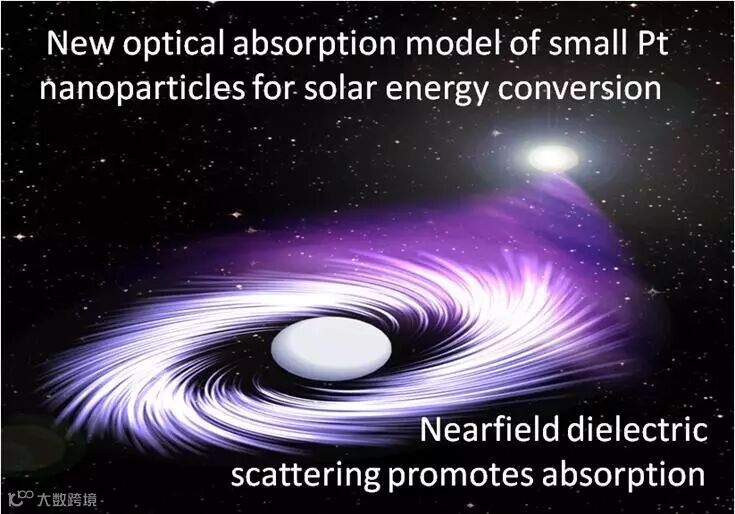 New optical absorption model of small Pt nanoparticles for solar energy conversion

Nearfield dielectric scattering promotes absorption

大数跨境